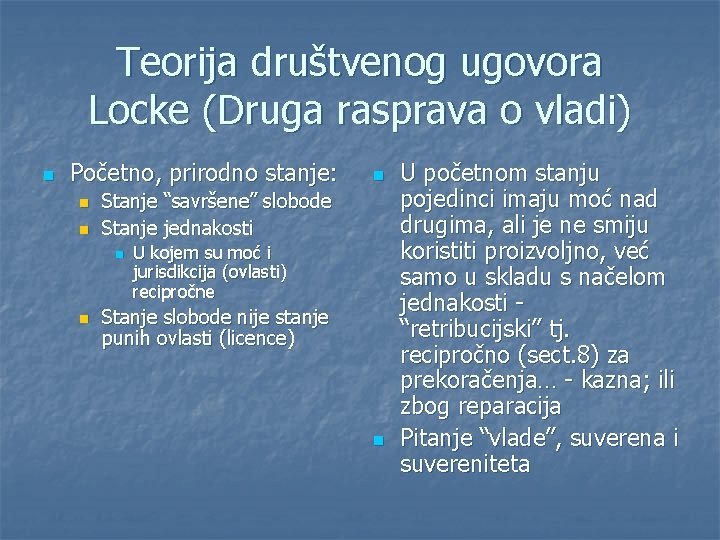 Teorija društvenog ugovora
Locke (Druga rasprava o vladi)

Početno, prirodno stanje:
Stanje “savršene” slobode
Stanje jednakosti
U kojem su moć i jurisdikcija (ovlasti) recipročne
Stanje slobode nije stanje punih ovlasti (licence)

U početnom stanju pojedinci imaju moć nad drugima, ali je ne smiju koristiti proizvoljno, već samo u skladu s načelom jednakosti - “retribucijski” tj. recipročno (sect.8) za prekoračenja… - kazna; ili zbog reparacija
Pitanje “vlade”, suverena i suvereniteta